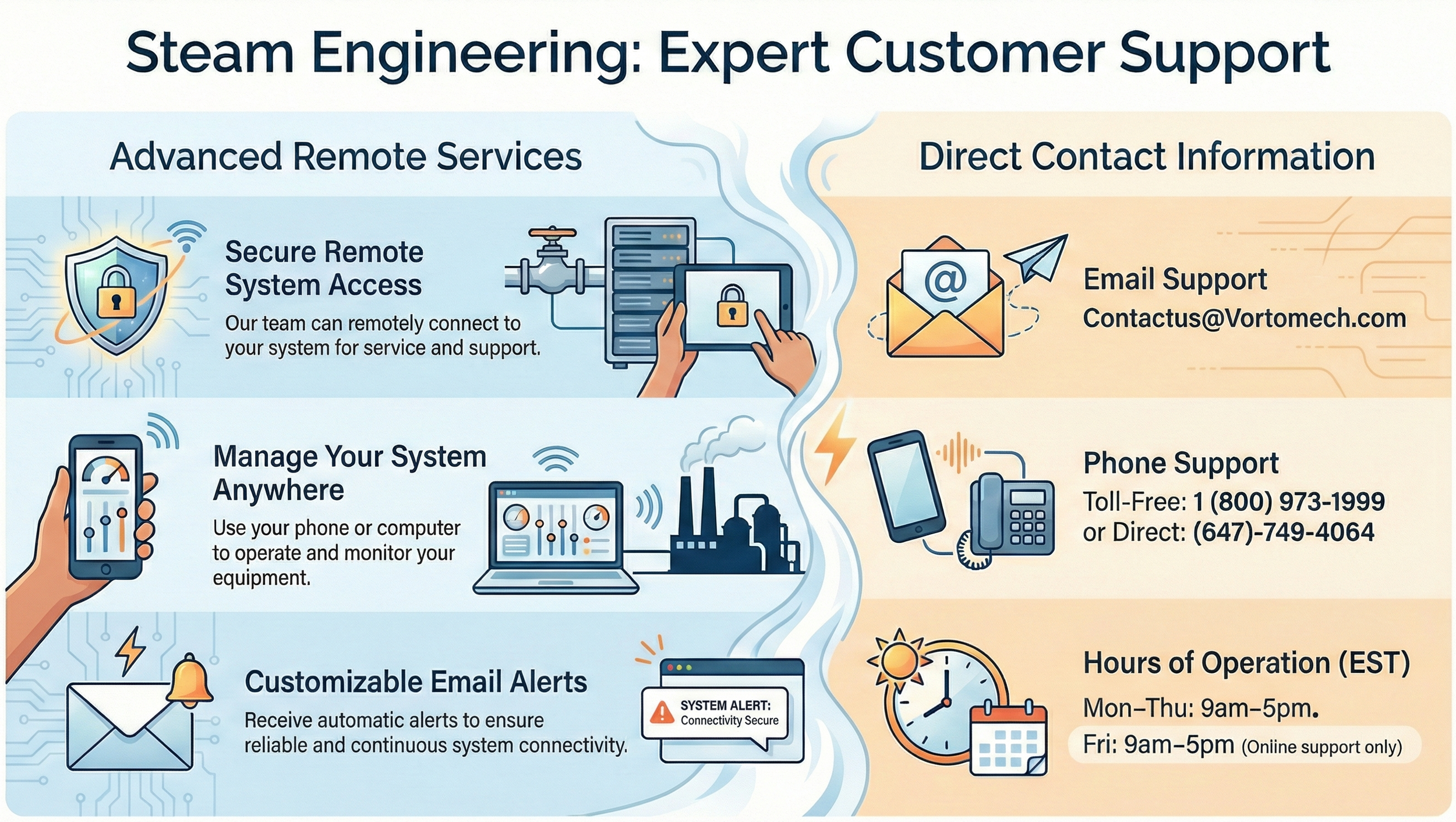 Steam Engineering: Expert Customer Support

Advanced Remote Services

Secure Remote System Access

Our team can remotely connect to your system for service and support.

Manage Your System Anywhere

Use your phone or computer to operate and monitor your equipment.

Customizable Email Alerts

Receive automatic alerts to ensure reliable and continuous system connectivity.

SYSTEM ALERT: Connectivity Secure

Direct Contact Information

Email Support

Contactus@Vortomech.com

Phone Support

Toll-Free: 1 (800) 973-1999 or Direct: (647)-749-4064

Hours of Operation (EST)

Mon–Thu: 9am–5pm.

Fri: 9am–5pm (Online support only)